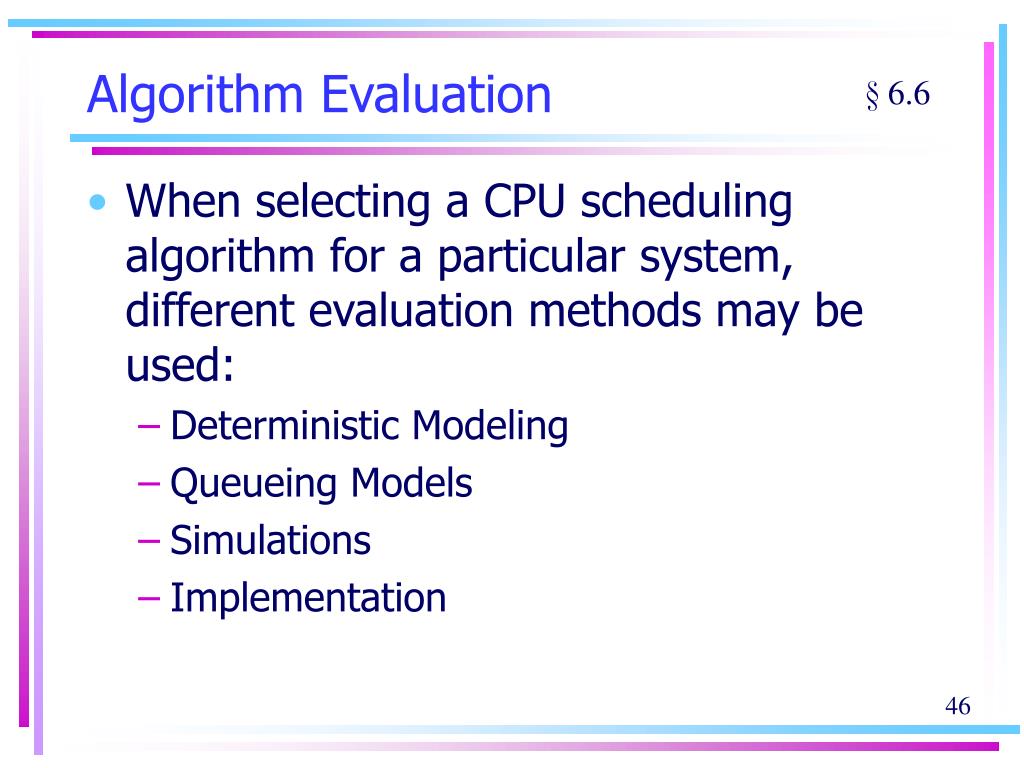 Algorithm Evaluation

§ 6.6

• When selecting a CPU scheduling algorithm for a particular system, different evaluation methods may be used:
– Deterministic Modeling
– Queueing Models
– Simulations
– Implementation

46